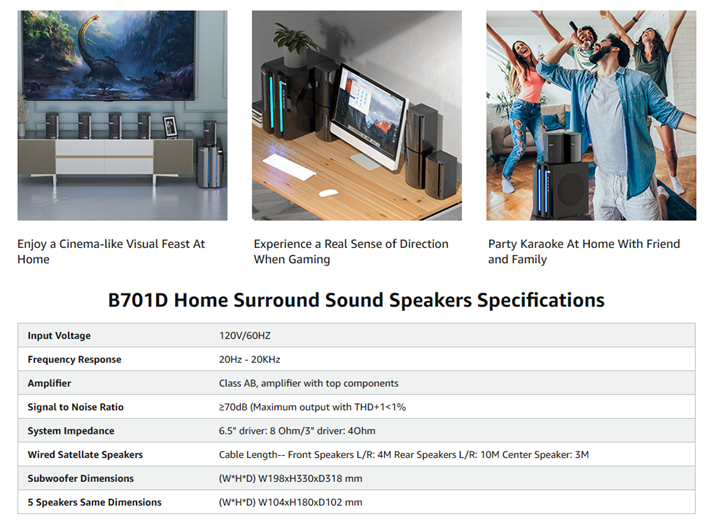 Enjoy a Cinema-like Visual Feast At Home

Experience a Real Sense of Direction When Gaming

Party Karaoke At Home With Friend and Family

B701D Home Surround Sound Speakers Specifications

| Input Voltage | 120V/60HZ |
|---|---|
| Frequency Response | 20Hz - 20KHz |
| Amplifier | Class AB, amplifier with top components |
| Signal to Noise Ratio | ≥70dB (Maximum output with THD+1<1% |
| System Impedance | 6.5" driver: 8 Ohm/3" driver: 4Ohm |
| Wired Satellate Speakers | Cable Length-- Front Speakers L/R: 4M Rear Speakers L/R: 10M Center Speaker: 3M |
| Subwoofer Dimensions | (W*H*D) W198xH330xD318 mm |
| 5 Speakers Same Dimensions | (W*H*D) W104xH180xD102 mm |